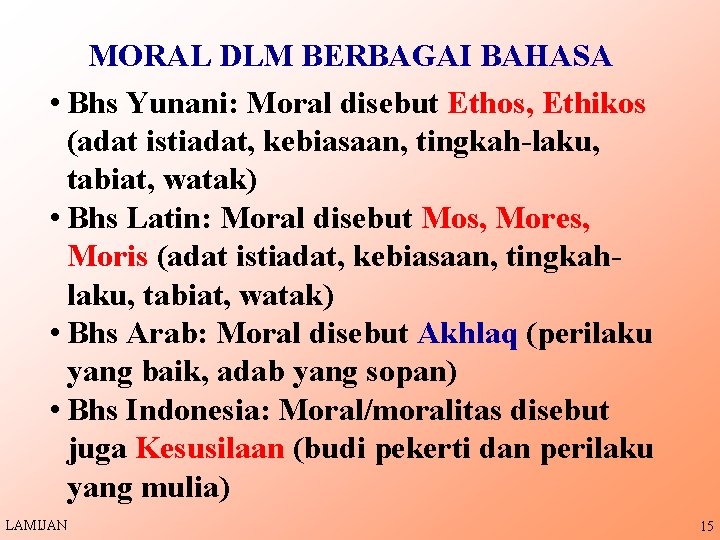 MORAL DLM BERBAGAI BAHASA

• Bhs Yunani: Moral disebut Ethos, Ethikos (adat istiadat, kebiasaan, tingkah-laku, tabiat, watak)
• Bhs Latin: Moral disebut Mos, Mores, Moris (adat istiadat, kebiasaan, tingkah-laku, tabiat, watak)
• Bhs Arab: Moral disebut Akhlaq (perilaku yang baik, adab yang sopan)
• Bhs Indonesia: Moral/moralitas disebut juga Kesusilaan (budi pekerti dan perilaku yang mulia)

LAMIJAN

15